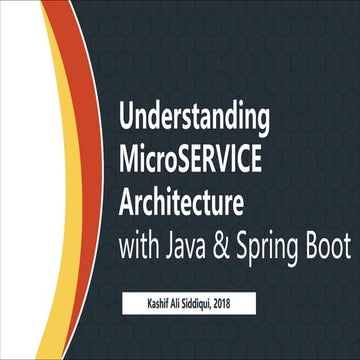 Understanding MicroSERVICE Architecture with Java & Spring Boot

Kashif Ali Siddiqui, 2018